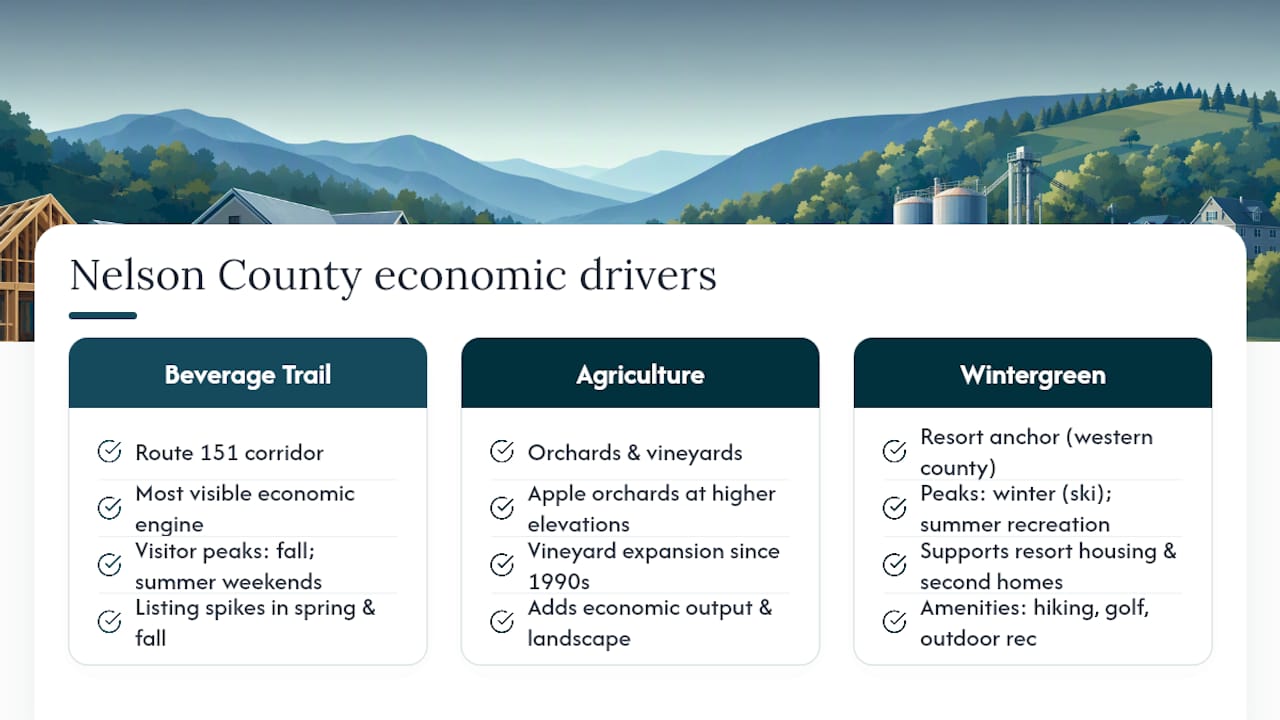 Nelson County economic drivers

Beverage Trail

Route 151 corridor

Most visible economic engine

Visitor peaks: fall; summer weekends

Listing spikes in spring & fall

Agriculture

Orchards & vineyards

Apple orchards at higher elevations

Vineyard expansion since 1990s

Adds economic output & landscape

Wintergreen

Resort anchor (western county)

Peaks: winter (ski); summer recreation

Supports resort housing & second homes

Amenities: hiking, golf, outdoor rec